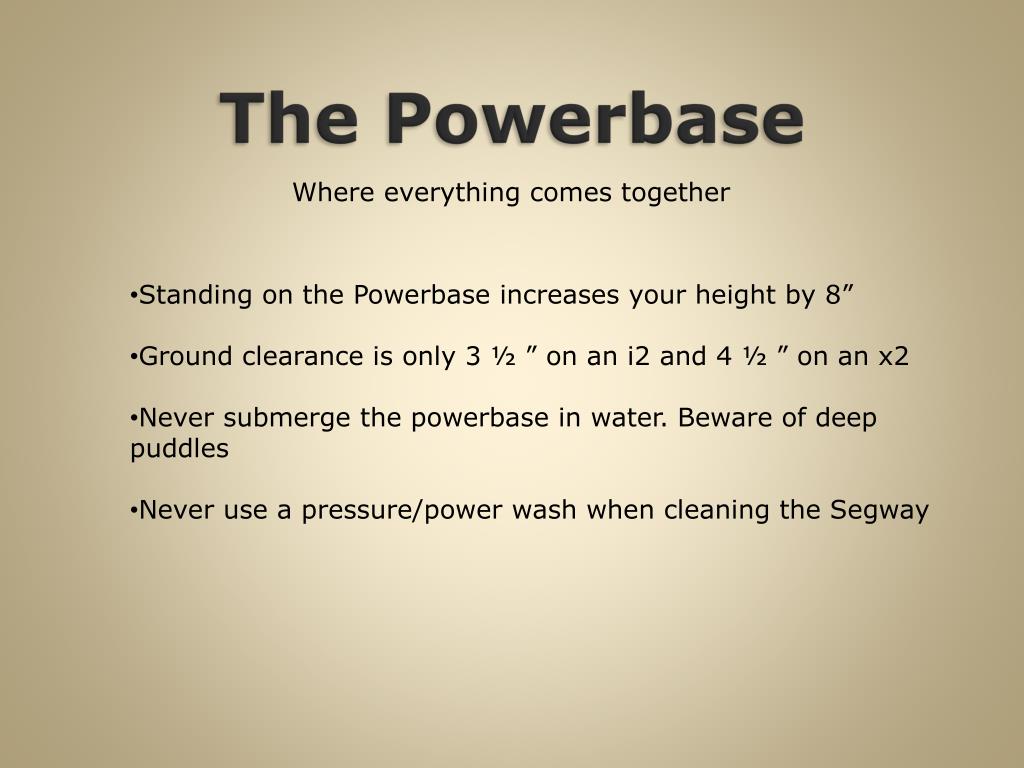 The Powerbase

Where everything comes together

•Standing on the Powerbase increases your height by 8”

•Ground clearance is only 3 ½ ” on an i2 and 4 ½ ” on an x2

•Never submerge the powerbase in water. Beware of deep puddles

•Never use a pressure/power wash when cleaning the Segway